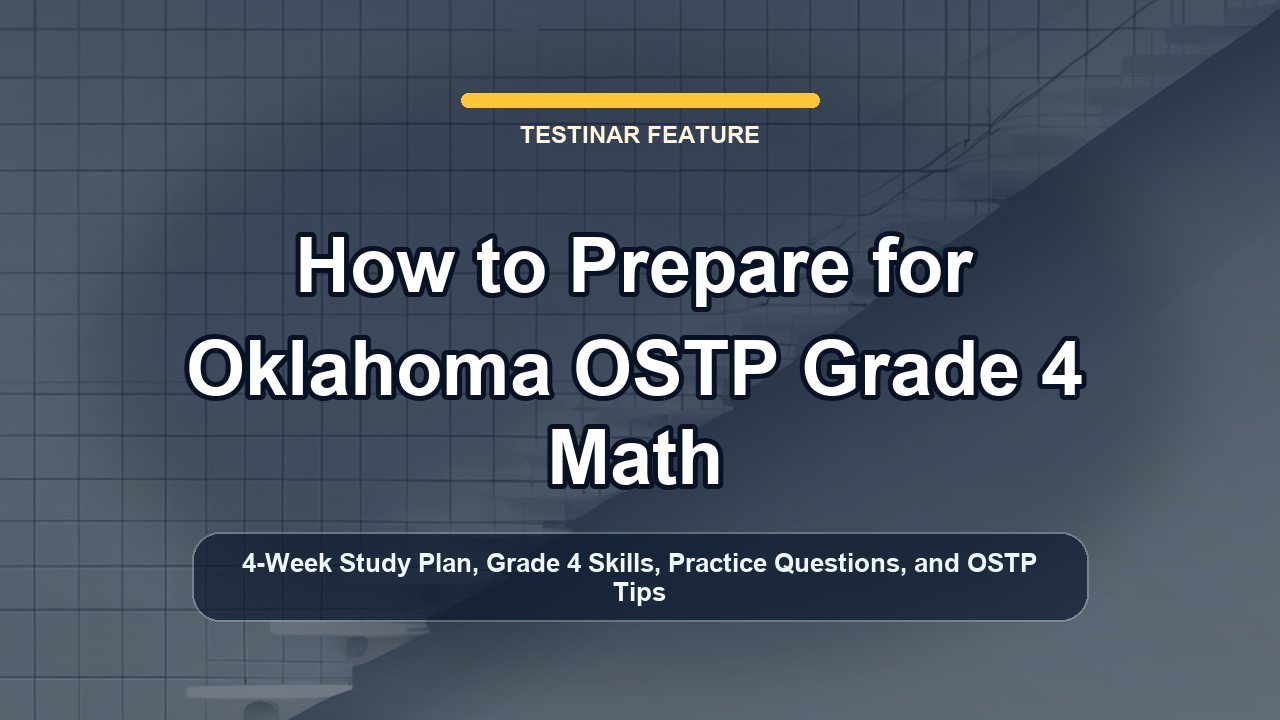 TESTINAR FEATURE

How to Prepare for Oklahoma OSTP Grade 4 Math

4-Week Study Plan, Grade 4 Skills, Practice Questions, and OSTP Tips